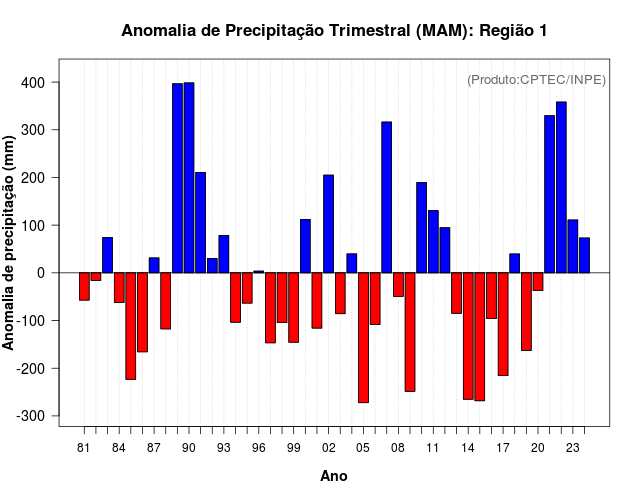 Anomalia de Precipitação Trimestral (MAM): Região 1

(Produto:CPTEC/INPE)

Anomalia de precipitação (mm)

400
300
200
100
0
-100
-200
-300

81 84 87 90 93 96 99 02 05 08 11 14 17 20 23

Ano